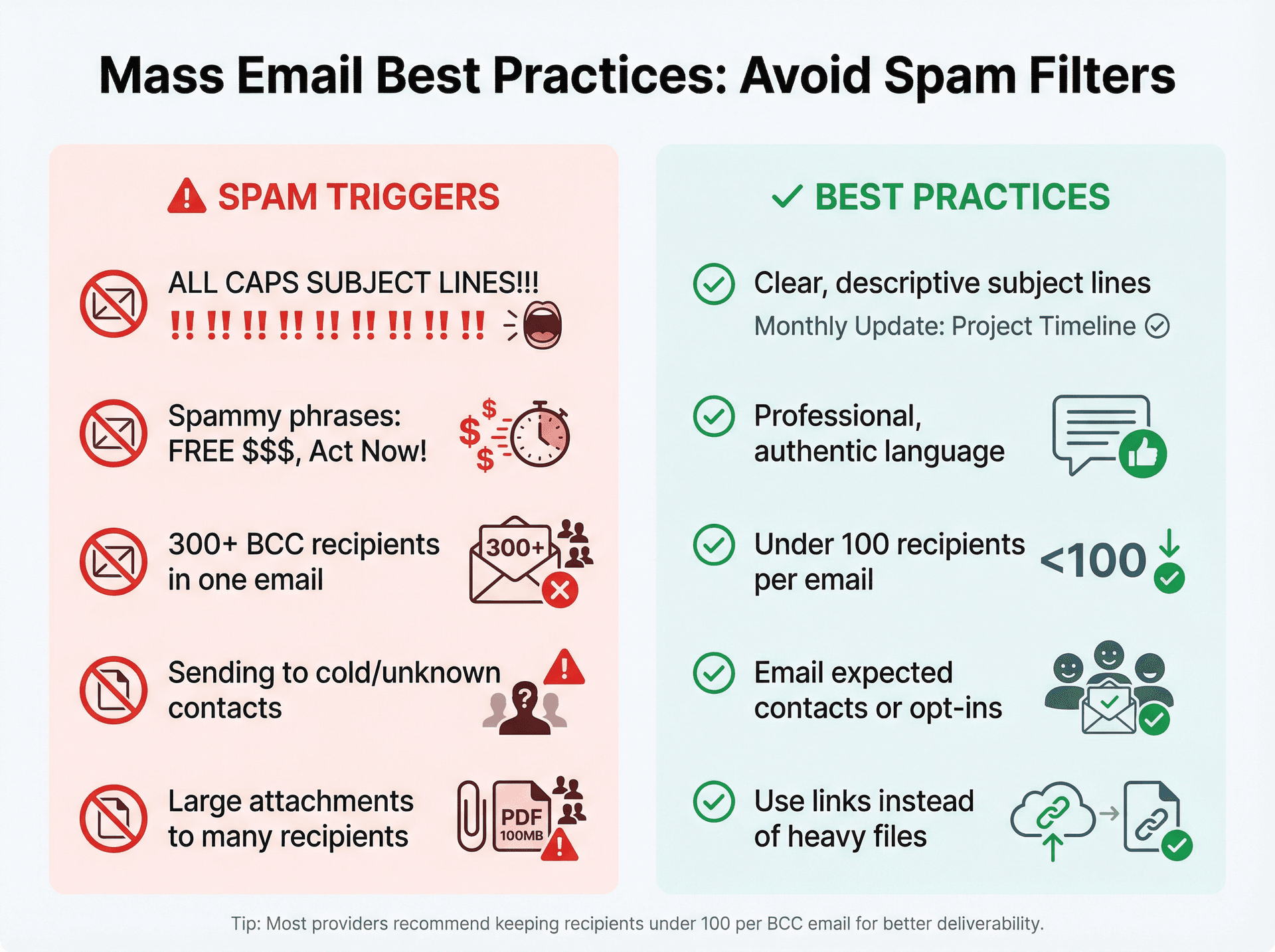 Mass Email Best Practices: Avoid Spam Filters

SPAM TRIGGERS

ALL CAPS SUBJECT LINES!!!
!! !! !! !! !! !! !! !! !!

Spammy phrases: FREE $$$, Act Now!

$ $ $

300+ BCC recipients in one email

300+

Sending to cold/unknown contacts

?

Large attachments to many recipients

PDF
100MB

BEST PRACTICES

Clear, descriptive subject lines
Monthly Update: Project Timeline

Professional, authentic language

Under 100 recipients per email

<100

Email expected contacts or opt-ins

Use links instead of heavy files

Tip: Most providers recommend keeping recipients under 100 per BCC email for better deliverability.